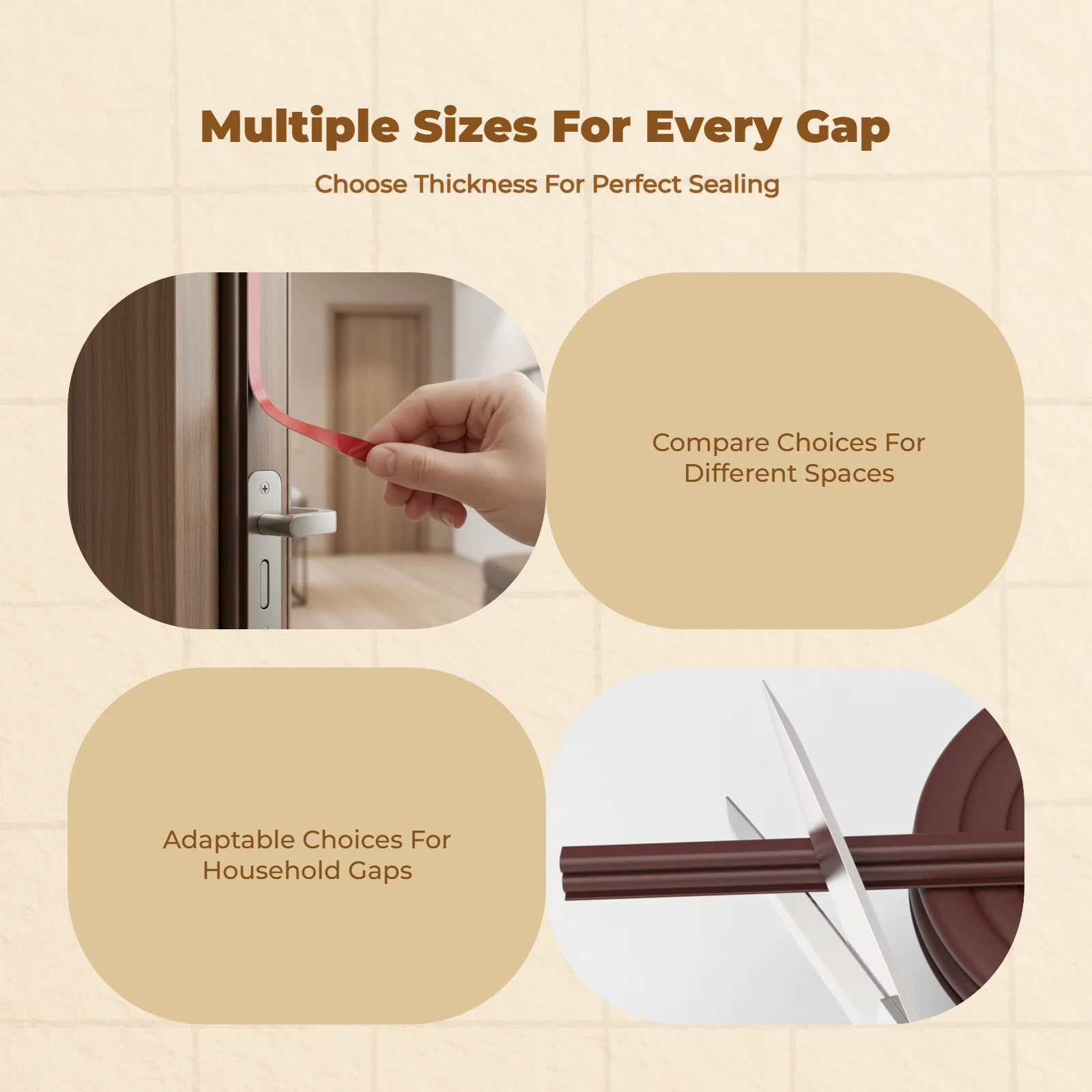 Multiple Sizes For Every Gap

Choose Thickness For Perfect Sealing

Compare Choices For Different Spaces

Adaptable Choices For Household Gaps